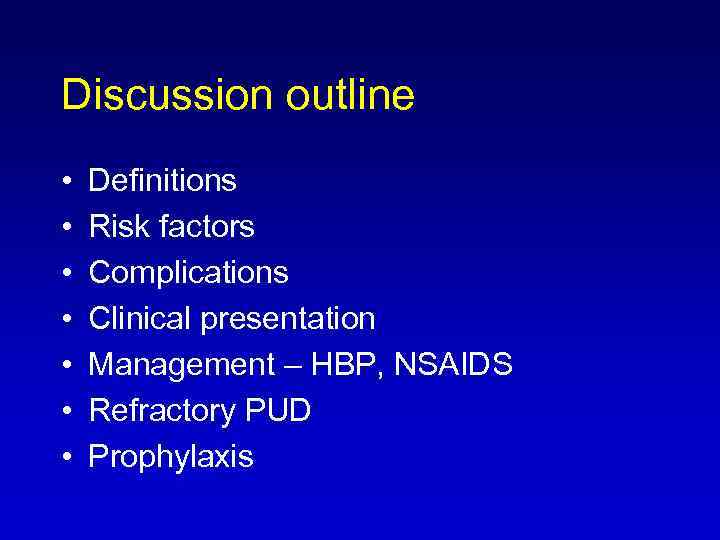 Discussion outline

• Definitions
• Risk factors
• Complications
• Clinical presentation
• Management – HBP, NSAIDS
• Refractory PUD
• Prophylaxis